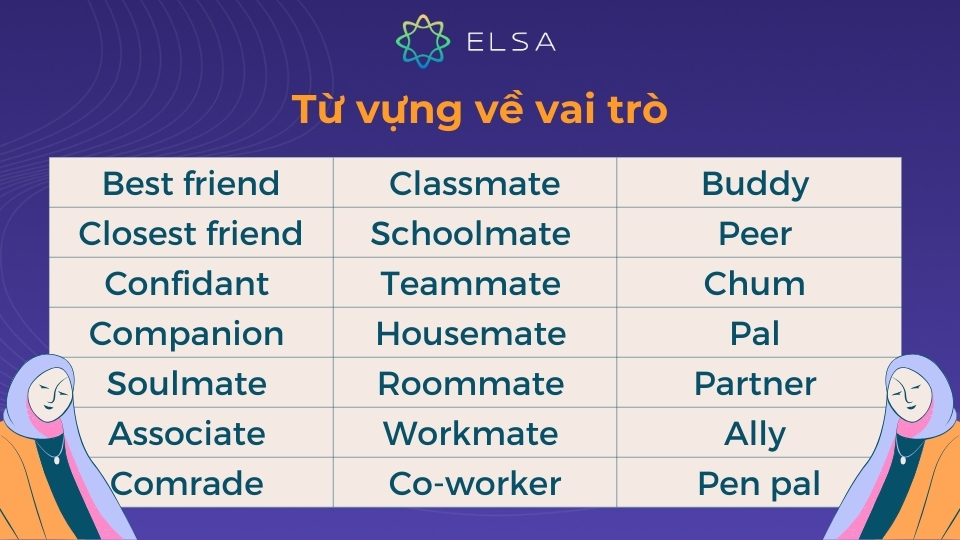 ELSA

Từ vựng về vai trò

| Best friend | Classmate | Buddy |
|---|---|---|
| Closest friend | Schoolmate | Peer |
| Confidant | Teammate | Chum |
| Companion | Housemate | Pal |
| Soulmate | Roommate | Partner |
| Associate | Workmate | Ally |
| Comrade | Co-worker | Pen pal |